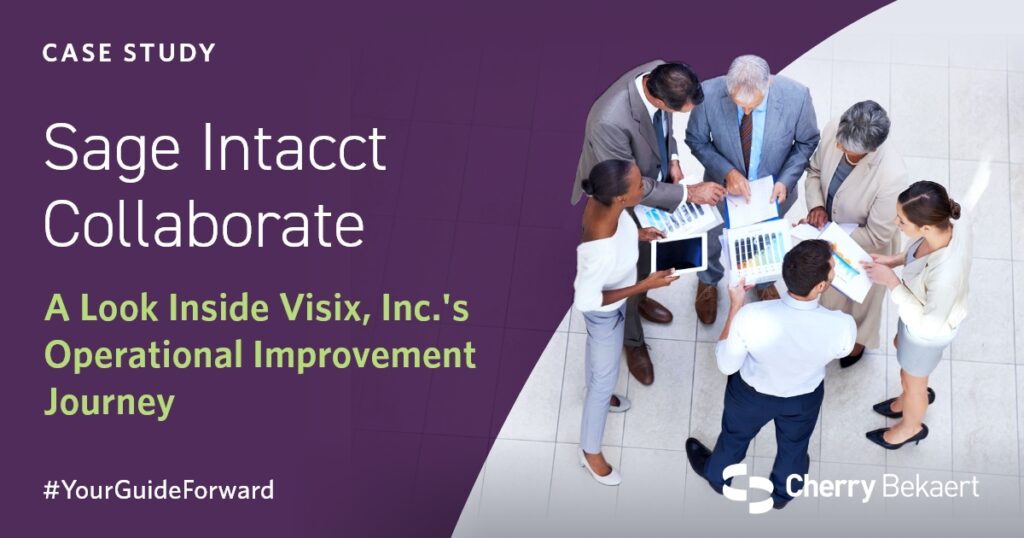 CASE STUDY

Sage Intacct Collaborate

A Look Inside Visix, Inc.'s Operational Improvement Journey

#YourGuideForward

Cherry Bekaert